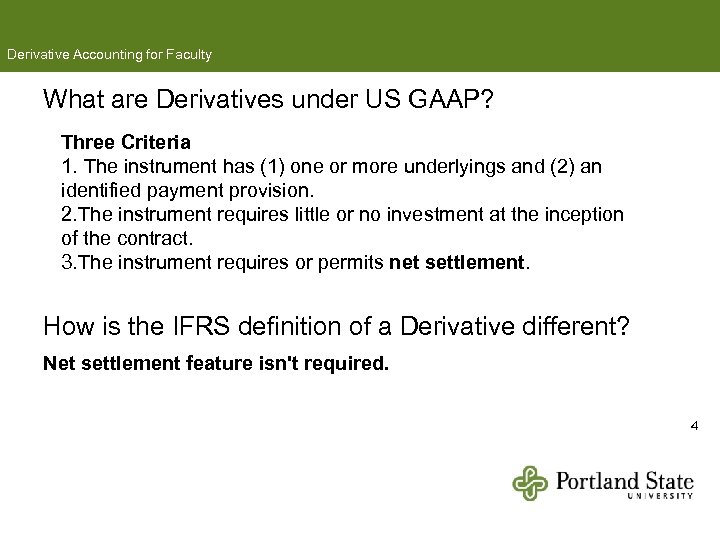 Derivative Accounting for Faculty

What are Derivatives under US GAAP?

Three Criteria
1. The instrument has (1) one or more underlyings and (2) an identified payment provision.
2.The instrument requires little or no investment at the inception of the contract.
3.The instrument requires or permits net settlement.

How is the IFRS definition of a Derivative different?

Net settlement feature isn't required.

4

Portland State UNIVERSITY